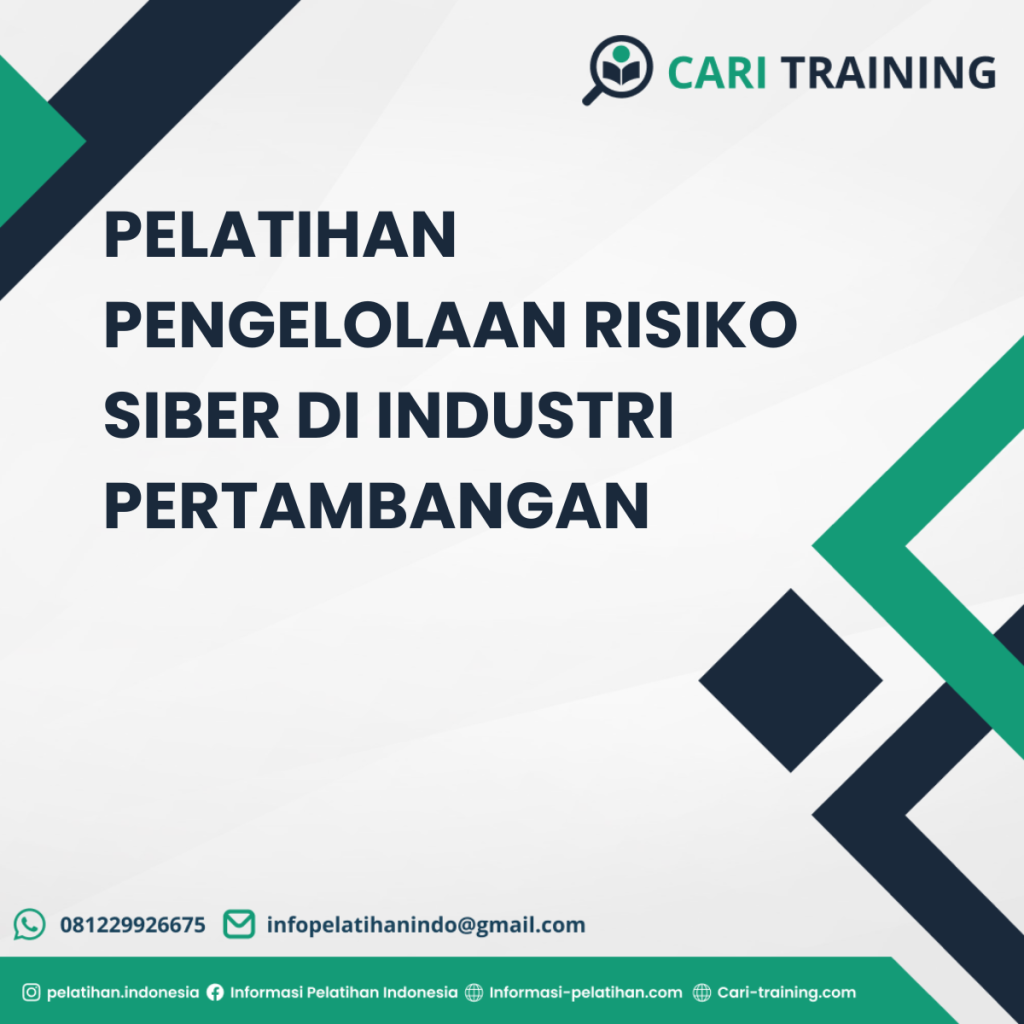 CARI TRAINING

PELATIHAN PENGELOLAAN RISIKO SIBER DI INDUSTRI PERTAMBANGAN

081229926675 infopelatihanindo@gmail.com

pelatihan.indonesia Informasi Pelatihan Indonesia Informasi-pelatihan.com Cari-training.com